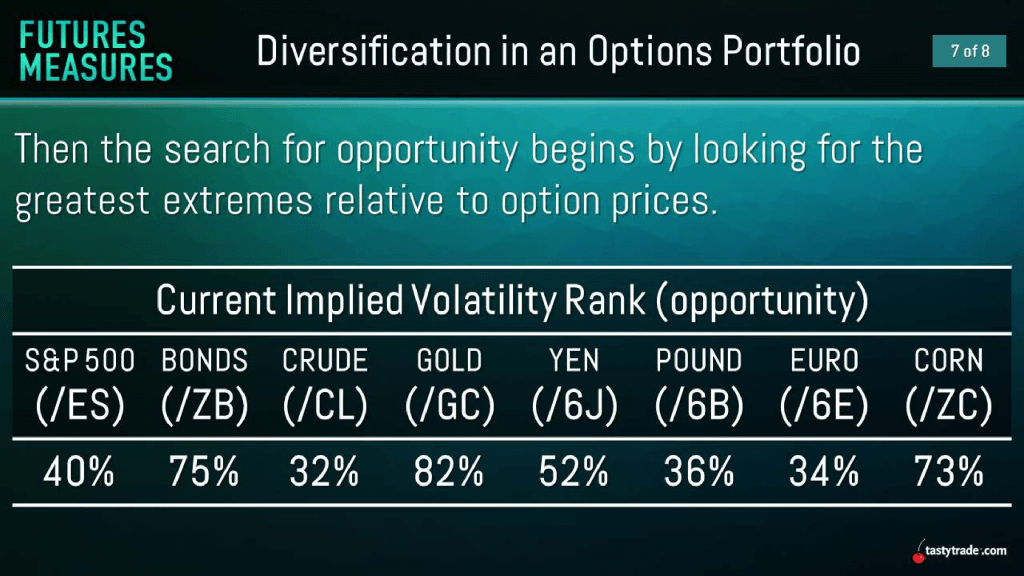 FUTURES MEASURES

Diversification in an Options Portfolio

7 of 8

Then the search for opportunity begins by looking for the greatest extremes relative to option prices.

Current Implied Volatility Rank (opportunity)

| S&P 500 (/ES) | BONDS (/ZB) | CRUDE (/CL) | GOLD (/GC) | YEN (/6J) | POUND (/6B) | EURO (/6E) | CORN (/ZC) |
|---|---|---|---|---|---|---|---|
| 40% | 75% | 32% | 82% | 52% | 36% | 34% | 73% |

tastytrade.com